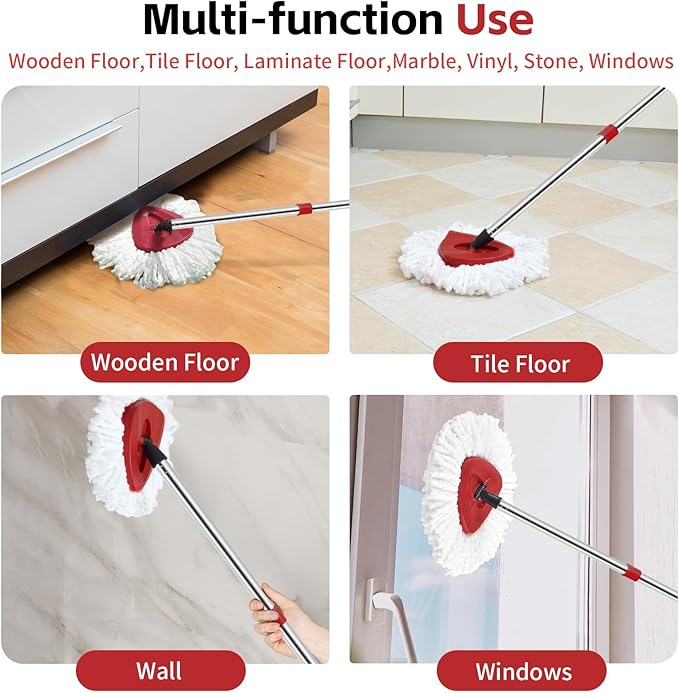 Multi-function Use

Wooden Floor,Tile Floor, Laminate Floor,Marble, Vinyl, Stone, Windows

Wooden Floor

Tile Floor

Wall

Windows